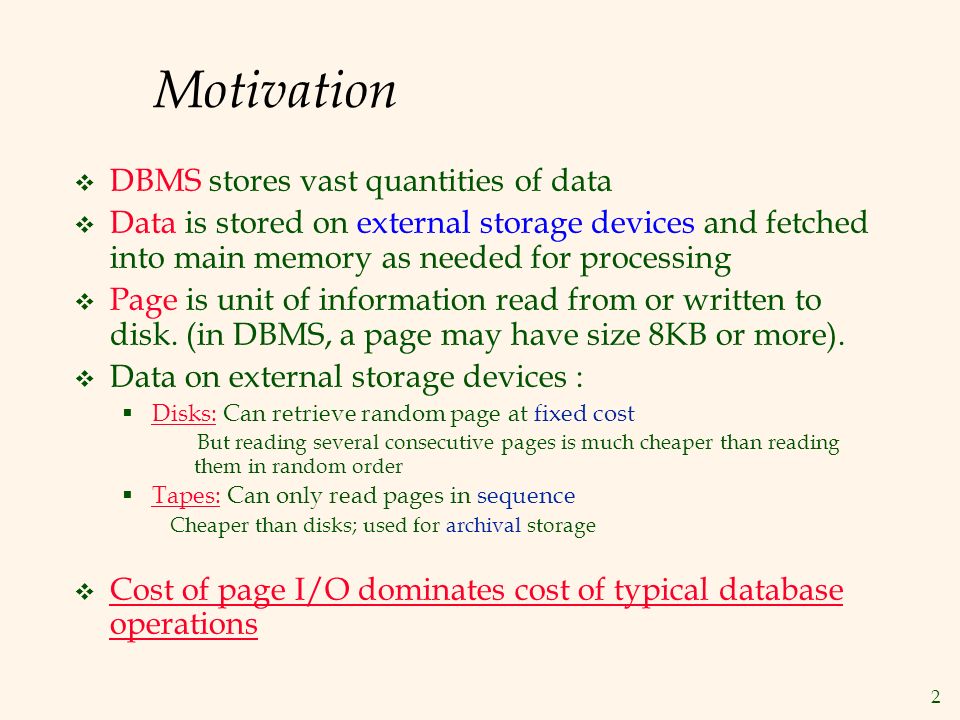 Motivation

❖ DBMS stores vast quantities of data

❖ Data is stored on external storage devices and fetched into main memory as needed for processing

❖ Page is unit of information read from or written to disk. (in DBMS, a page may have size 8KB or more).

❖ Data on external storage devices :

▪ Disks: Can retrieve random page at fixed cost

But reading several consecutive pages is much cheaper than reading them in random order

▪ Tapes: Can only read pages in sequence

Cheaper than disks; used for archival storage

❖ Cost of page I/O dominates cost of typical database operations

2